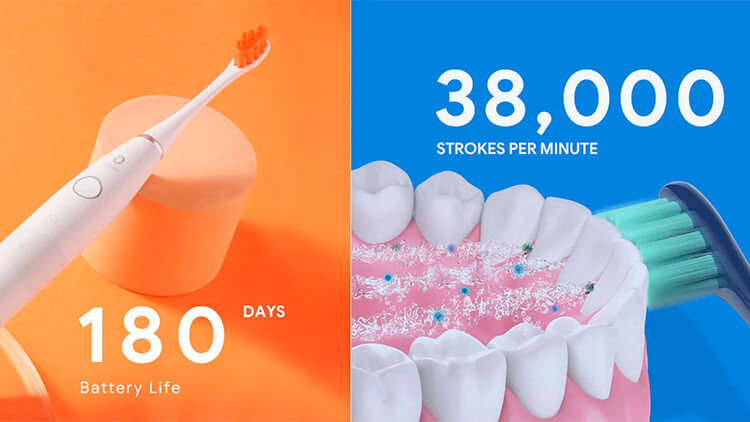 180 DAYS
Battery Life

38,000
STROKES PER MINUTE